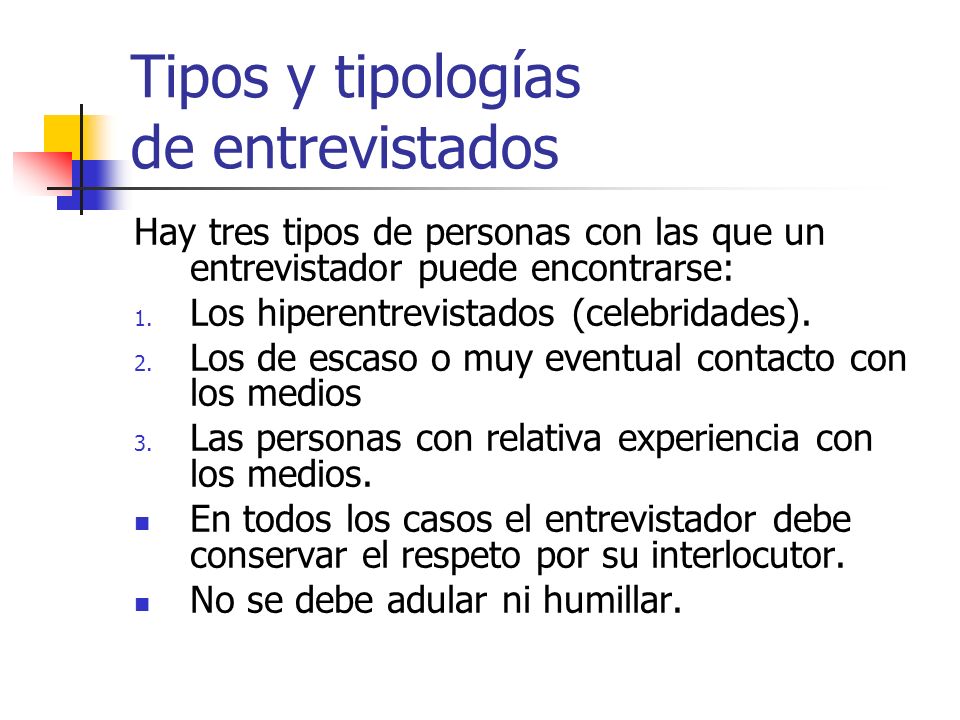 Tipos y tipologías de entrevistados

Hay tres tipos de personas con las que un entrevistador puede encontrarse:

1. Los hiperentrevistados (celebridades).
2. Los de escaso o muy eventual contacto con los medios
3. Las personas con relativa experiencia con los medios.

- En todos los casos el entrevistador debe conservar el respeto por su interlocutor.
- No se debe adular ni humillar.